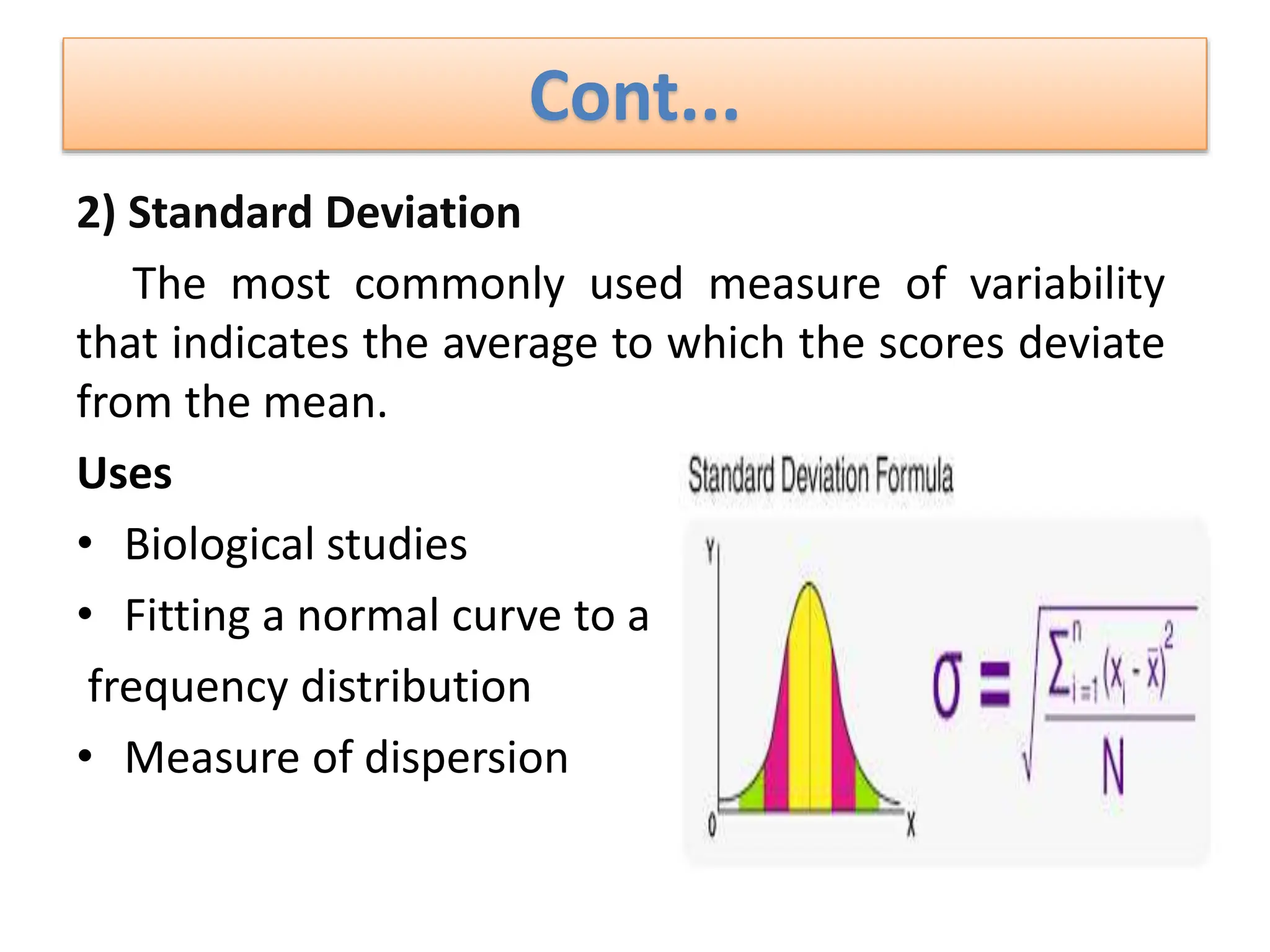 Cont...

2) Standard Deviation

The most commonly used measure of variability that indicates the average to which the scores deviate from the mean.

Uses

• Biological studies

• Fitting a normal curve to a frequency distribution

• Measure of dispersion

Standard Deviation Formula

Y

0

X

$\sigma = \sqrt{\frac{\sum_{i=1}^{n}(x_i - \bar{x})^2}{N}}$